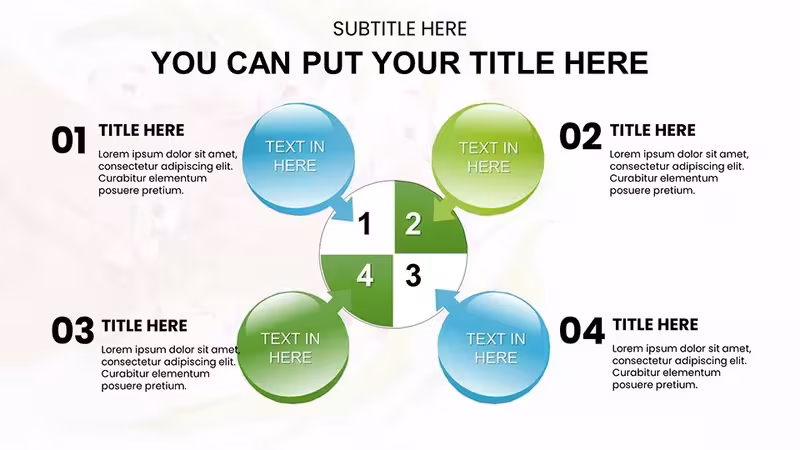 SUBTITLE HERE

YOU CAN PUT YOUR TITLE HERE

01

TITLE HERE

Lorem ipsum dolor sit amet, consectetur adipiscing elit. Curabitur elementum posuere pretium.

TEXT IN HERE

TEXT IN HERE

02

TITLE HERE

Lorem ipsum dolor sit amet, consectetur adipiscing elit. Curabitur elementum posuere pretium.

1

2

4

3

03

TITLE HERE

Lorem ipsum dolor sit amet, consectetur adipiscing elit. Curabitur elementum posuere pretium.

TEXT IN HERE

TEXT IN HERE

04

TITLE HERE

Lorem ipsum dolor sit amet, consectetur adipiscing elit. Curabitur elementum posuere pretium.